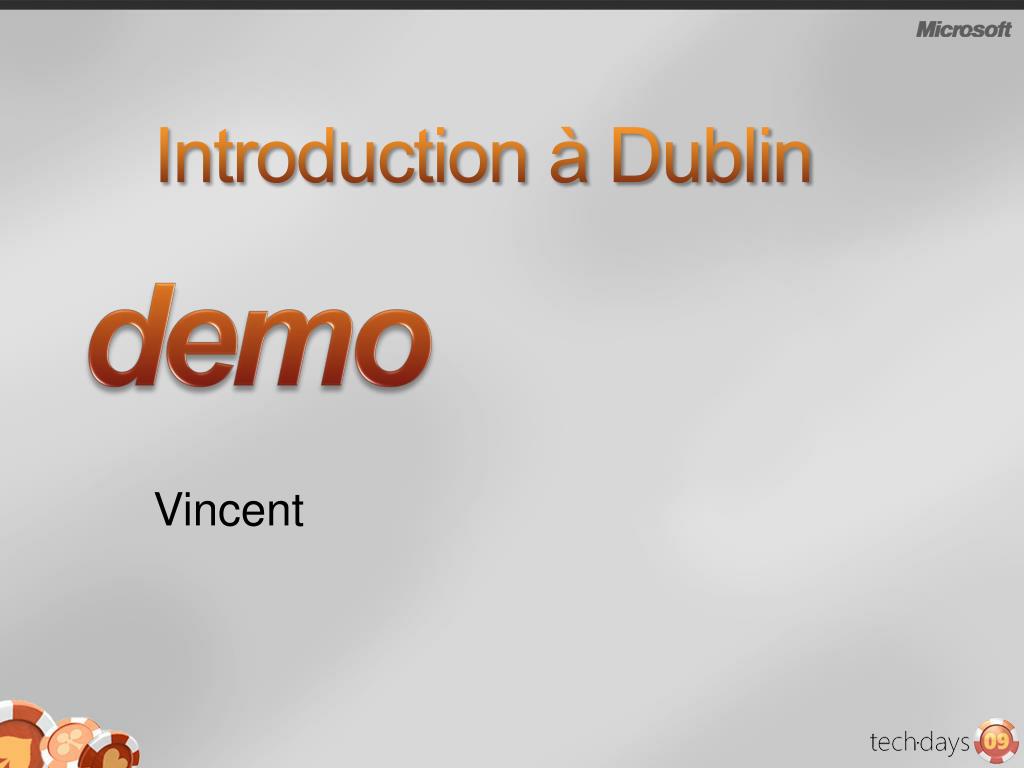 Microsoft

Introduction à Dublin

demo

Vincent

tech·days 09